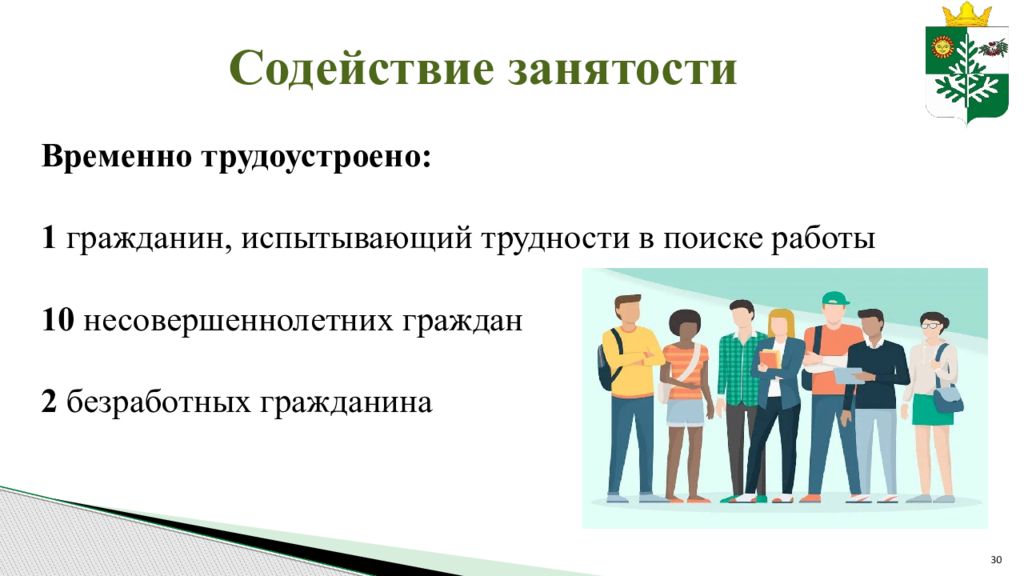 Содействие занятости

Временно трудоустроено:

1 гражданин, испытывающий трудности в поиске работы

10 несовершеннолетних граждан

2 безработных гражданина

30